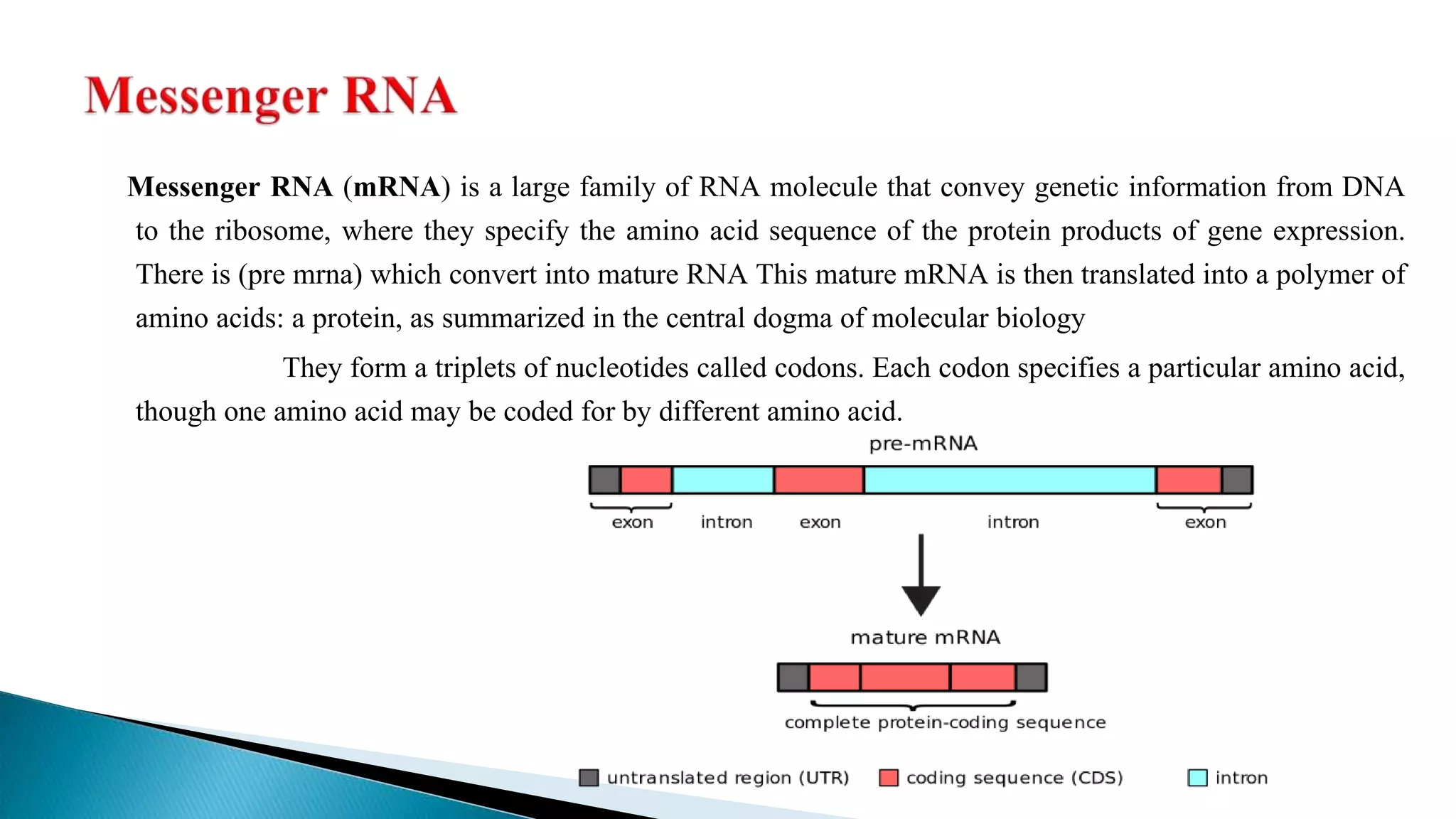 Messenger RNA

Messenger RNA (mRNA) is a large family of RNA molecule that convey genetic information from DNA to the ribosome, where they specify the amino acid sequence of the protein products of gene expression. There is (pre mrna) which convert into mature RNA This mature mRNA is then translated into a polymer of amino acids: a protein, as summarized in the central dogma of molecular biology

They form a triplets of nucleotides called codons. Each codon specifies a particular amino acid, though one amino acid may be coded for by different amino acid.

pre-mRNA

exon intron exon intron exon

mature mRNA

complete protein-coding sequence

untranslated region (UTR) coding sequence (CDS) intron